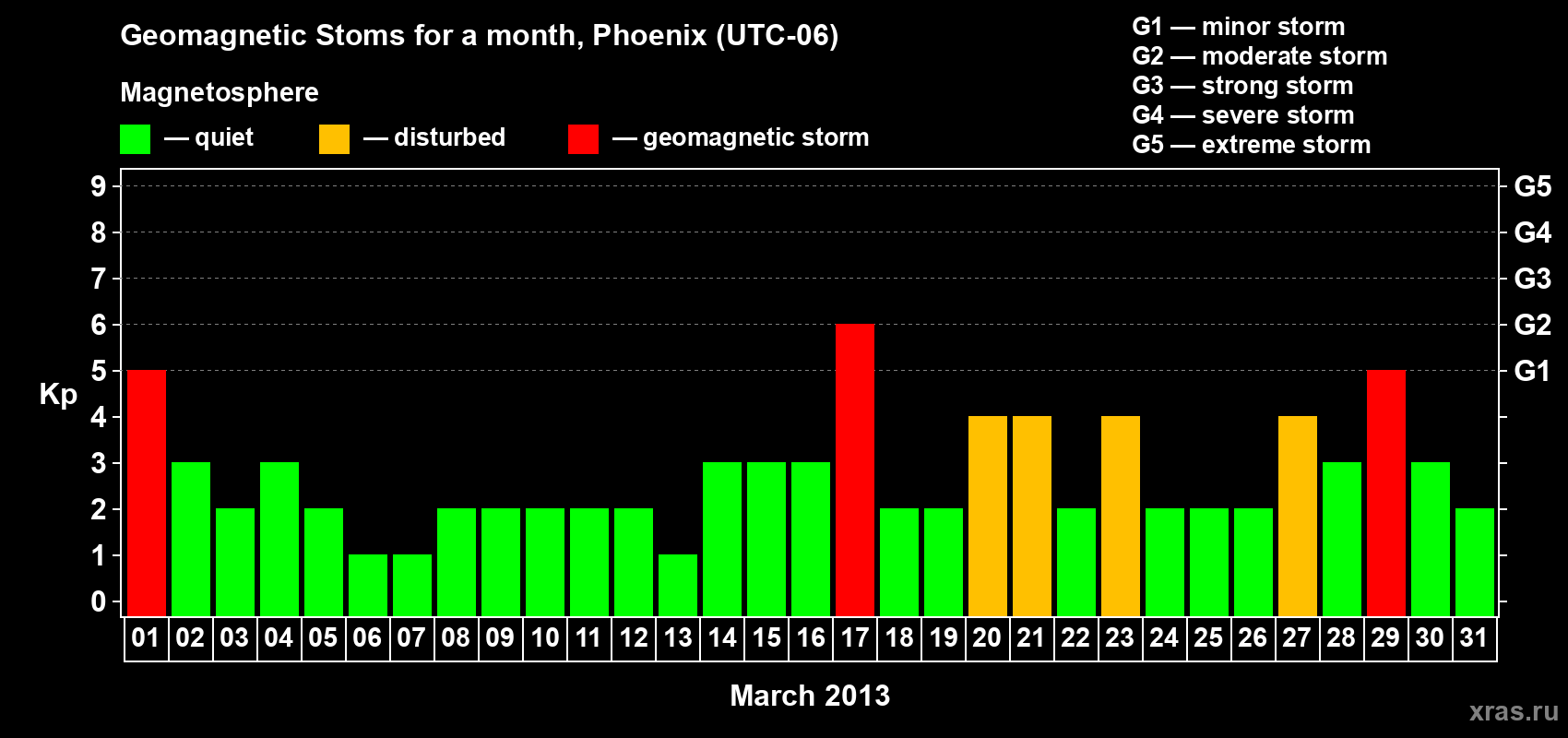 Geomagnetic Stoms for a month, Phoenix (UTC-06)

Magnetosphere

— quiet — disturbed — geomagnetic storm

G1 — minor storm
G2 — moderate storm
G3 — strong storm
G4 — severe storm
G5 — extreme storm

Kp

9 8 7 6 5 4 3 2 1 0

G5 G4 G3 G2 G1

01 02 03 04 05 06 07 08 09 10 11 12 13 14 15 16 17 18 19 20 21 22 23 24 25 26 27 28 29 30 31

March 2013

xras.ru